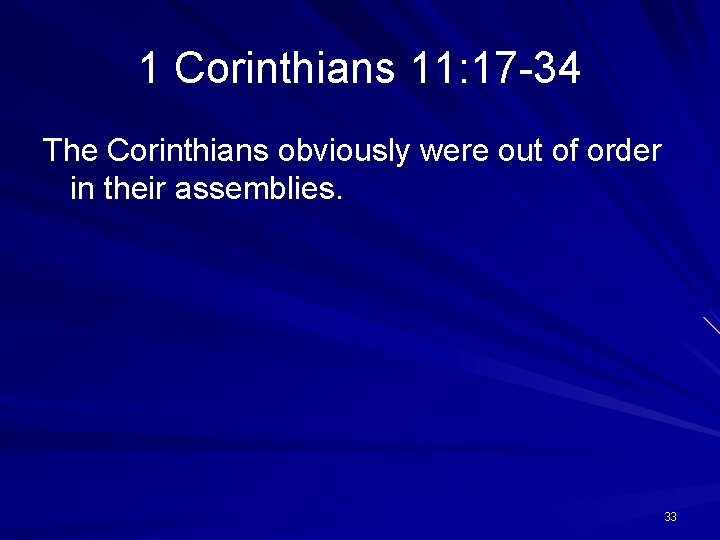 1 Corinthians 11:17-34

The Corinthians obviously were out of order in their assemblies.

33